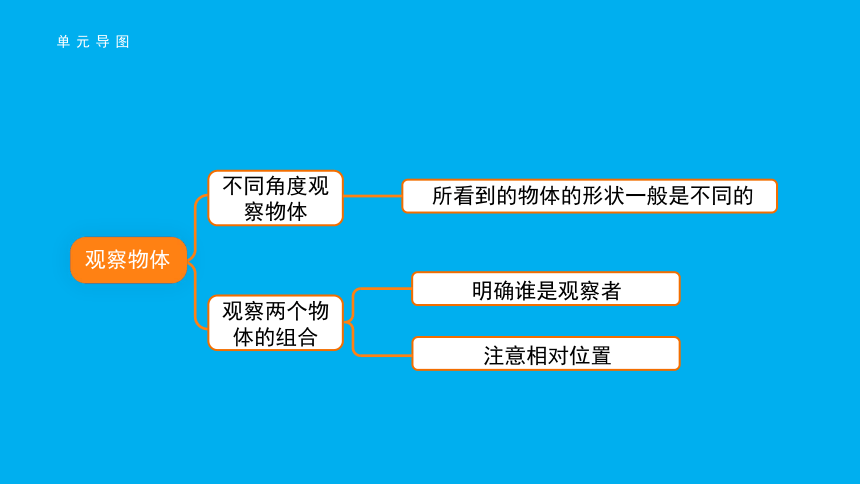 单元导图

观察物体

不同角度观察物体

所看到的物体的形状一般是不同的

观察两个物体的组合

明确谁是观察者

注意相对位置